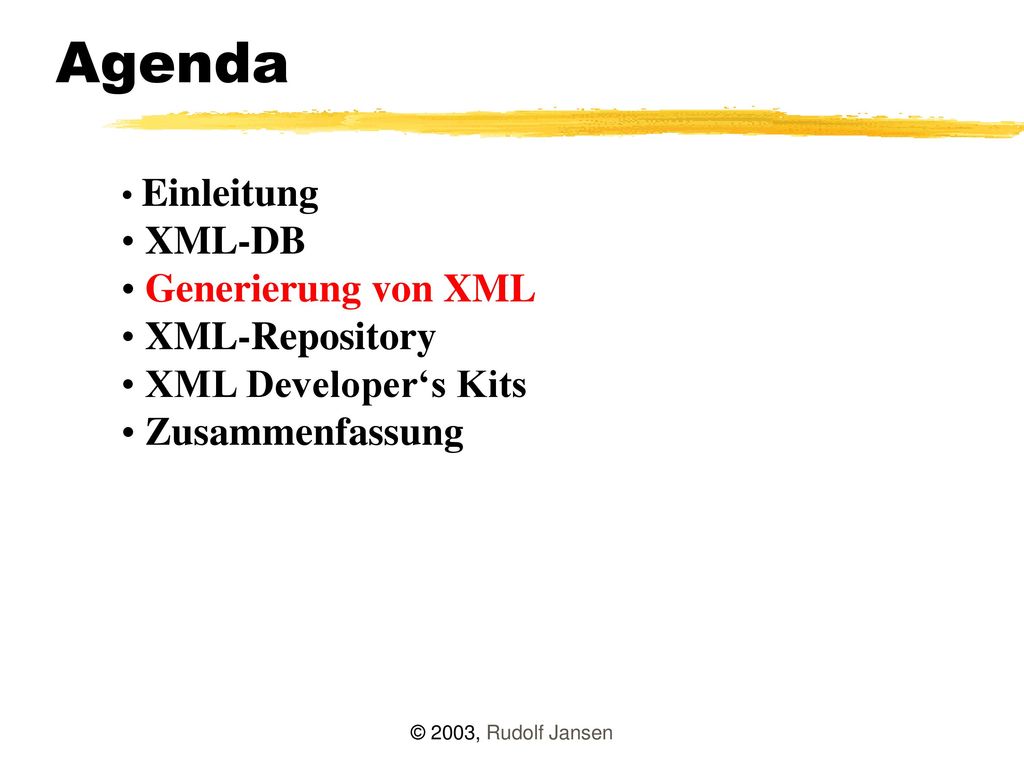 Agenda

• Einleitung
• XML-DB
• Generierung von XML
• XML-Repository
• XML Developer‘s Kits
• Zusammenfassung

© 2003, Rudolf Jansen